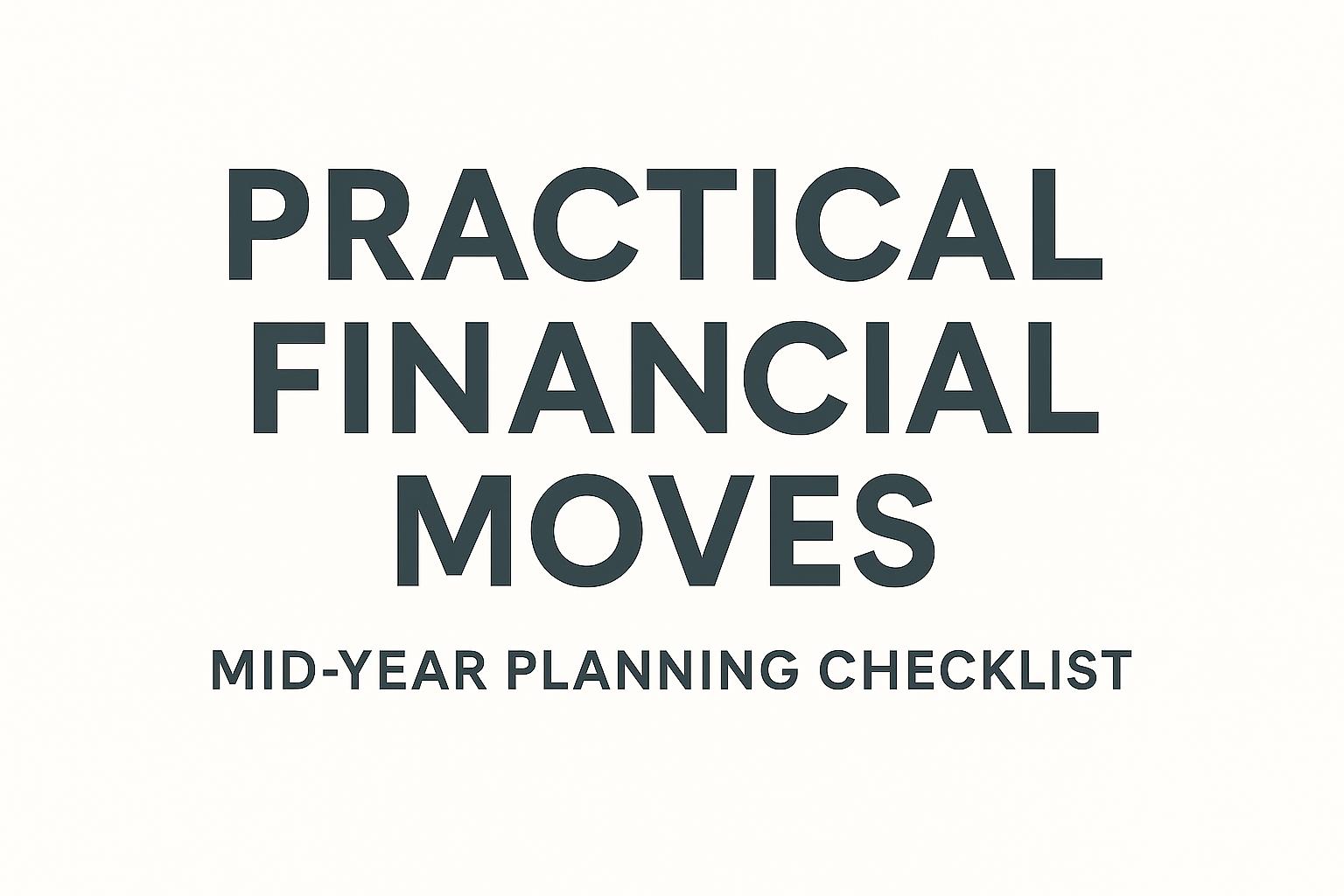 PRACTICAL FINANCIAL MOVES

MID-YEAR PLANNING CHECKLIST